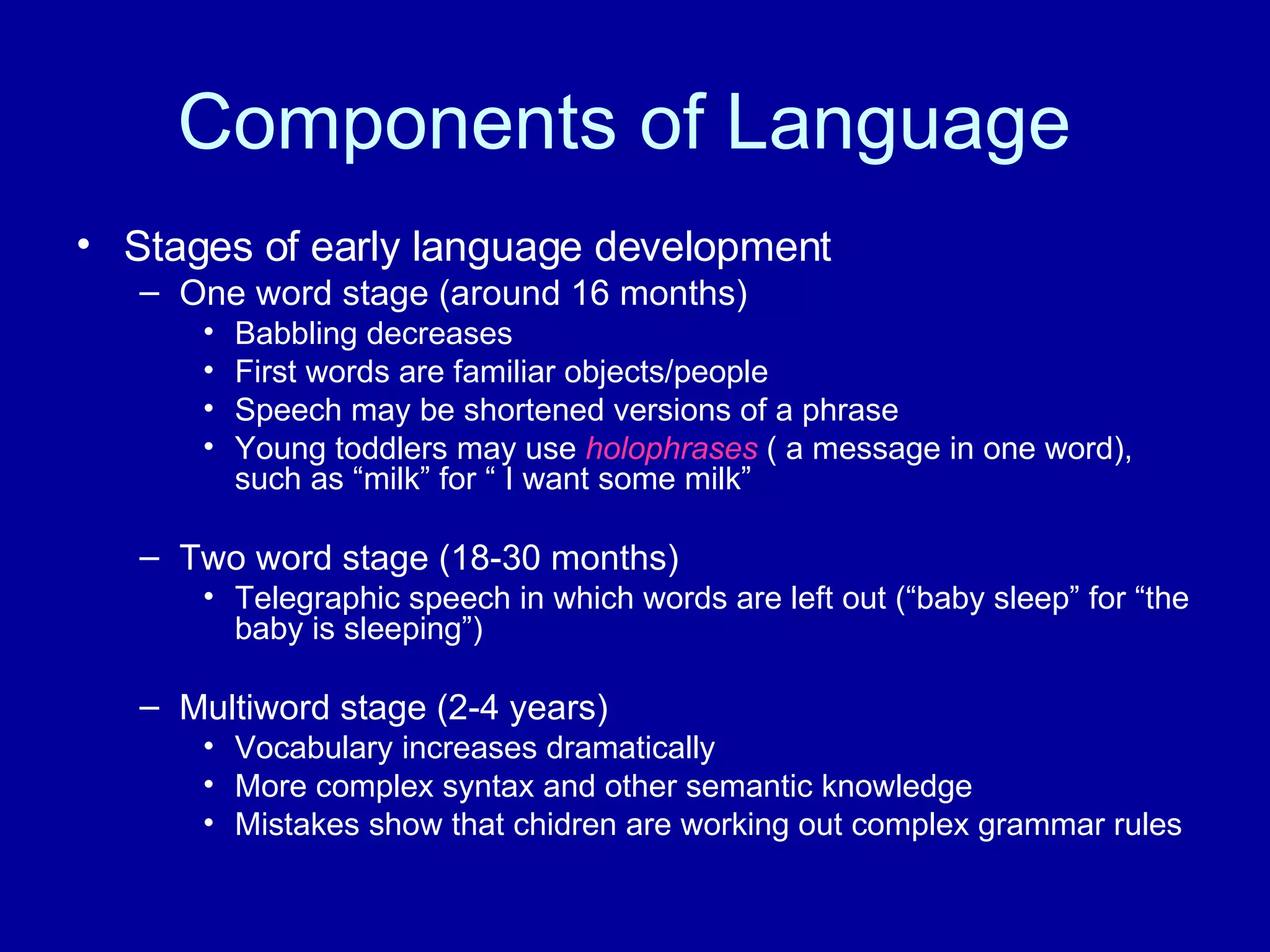 Components of Language

• Stages of early language development
– One word stage (around 16 months)
• Babbling decreases
• First words are familiar objects/people
• Speech may be shortened versions of a phrase
• Young toddlers may use holophrases ( a message in one word), such as “milk” for “ I want some milk”

– Two word stage (18-30 months)
• Telegraphic speech in which words are left out (“baby sleep” for “the baby is sleeping”)

– Multiword stage (2-4 years)
• Vocabulary increases dramatically
• More complex syntax and other semantic knowledge
• Mistakes show that chidren are working out complex grammar rules